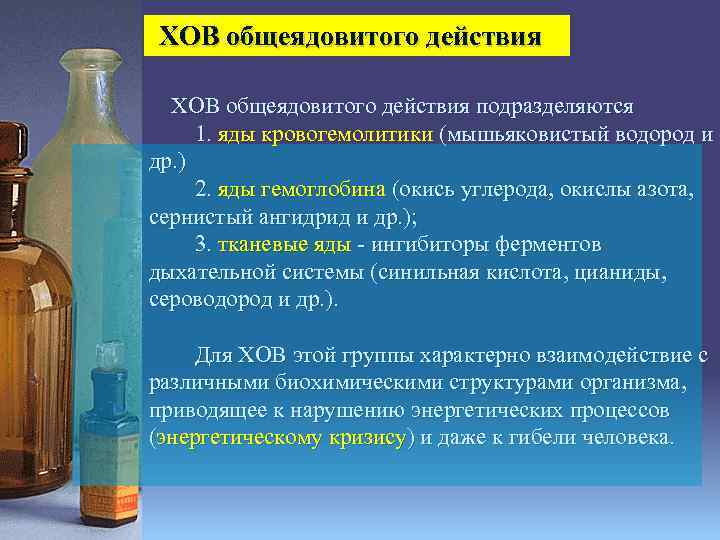 ХОВ общеядовитого действия

ХОВ общеядовитого действия подразделяются
1. яды кровогемолитики (мышьяковистый водород и др.)
2. яды гемоглобина (окись углерода, окислы азота, сернистый ангидрид и др.);
3. тканевые яды - ингибиторы ферментов дыхательной системы (синильная кислота, цианиды, сероводород и др.).

Для ХОВ этой группы характерно взаимодействие с различными биохимическими структурами организма, приводящее к нарушению энергетических процессов (энергетическому кризису) и даже к гибели человека.